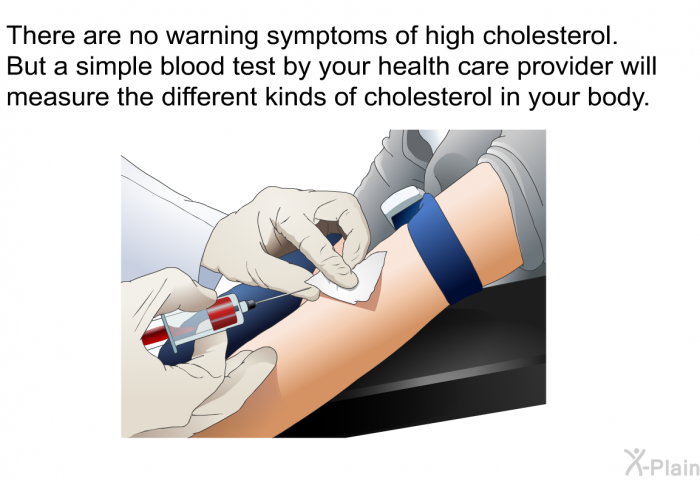 There are no warning symptoms of high cholesterol. But a simple blood test by your health care provider will measure the different kinds of cholesterol in your body.

X-Plain